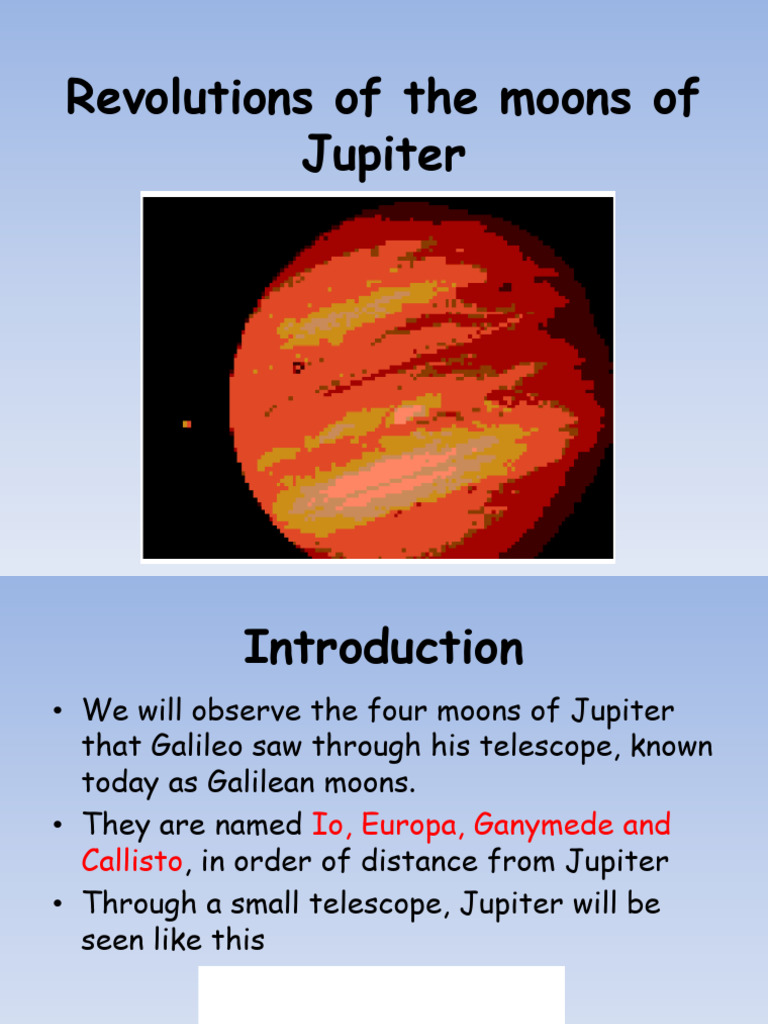 Revolutions of the moons of Jupiter

Introduction

• We will observe the four moons of Jupiter that Galileo saw through his telescope, known today as Galilean moons.
• They are named Io, Europa, Ganymede and Callisto, in order of distance from Jupiter
• Through a small telescope, Jupiter will be seen like this